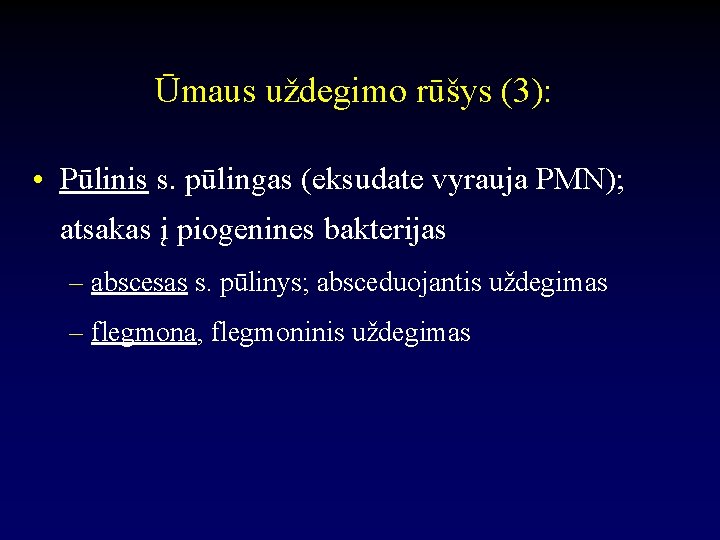 Ūmaus uždegimo rūšys (3):

• Pūlinis s. pūlingas (eksudate vyrauja PMN); atsakas į piogenines bakterijas

– abscesas s. pūlinys; absceduojantis uždegimas

– flegmona, flegmoninis uždegimas